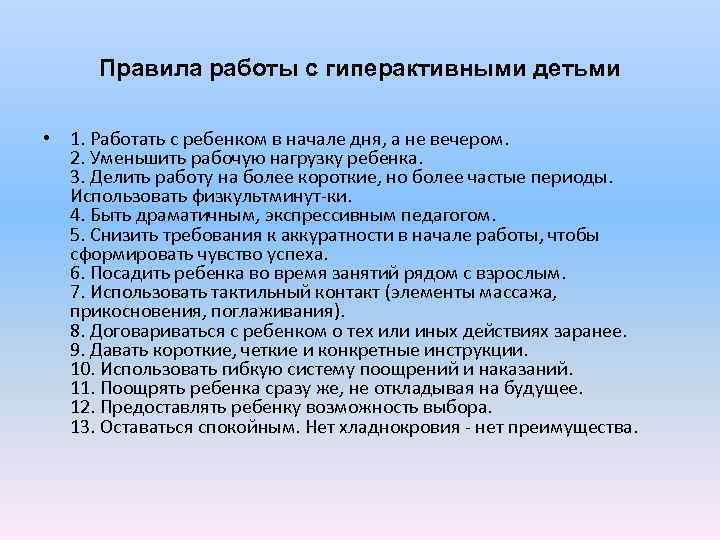 Правила работы с гиперактивными детьми

• 1. Работать с ребенком в начале дня, а не вечером.
2. Уменьшить рабочую нагрузку ребенка.
3. Делить работу на более короткие, но более частые периоды. Использовать физкультминут-ки.
4. Быть драматичным, экспрессивным педагогом.
5. Снизить требования к аккуратности в начале работы, чтобы сформировать чувство успеха.
6. Посадить ребенка во время занятий рядом с взрослым.
7. Использовать тактильный контакт (элементы массажа, прикосновения, поглаживания).
8. Договариваться с ребенком о тех или иных действиях заранее.
9. Давать короткие, четкие и конкретные инструкции.
10. Использовать гибкую систему поощрений и наказаний.
11. Поощрять ребенка сразу же, не откладывая на будущее.
12. Предоставлять ребенку возможность выбора.
13. Оставаться спокойным. Нет хладнокровия - нет преимущества.